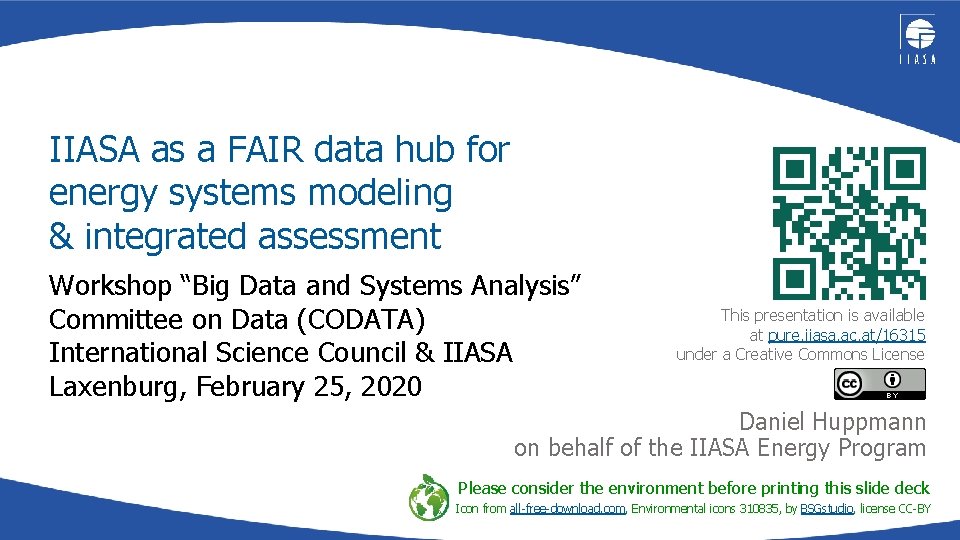 IIASA

IIASA as a FAIR data hub for energy systems modeling & integrated assessment

Workshop “Big Data and Systems Analysis”
Committee on Data (CODATA)
International Science Council & IIASA
Laxenburg, February 25, 2020

This presentation is available at pure.iiasa.ac.at/16315 under a Creative Commons License

BY

Daniel Huppmann
on behalf of the IIASA Energy Program

Please consider the environment before printing this slide deck
Icon from all-free-download.com, Environmental icons 310835, by BSGstudio, license CC-BY